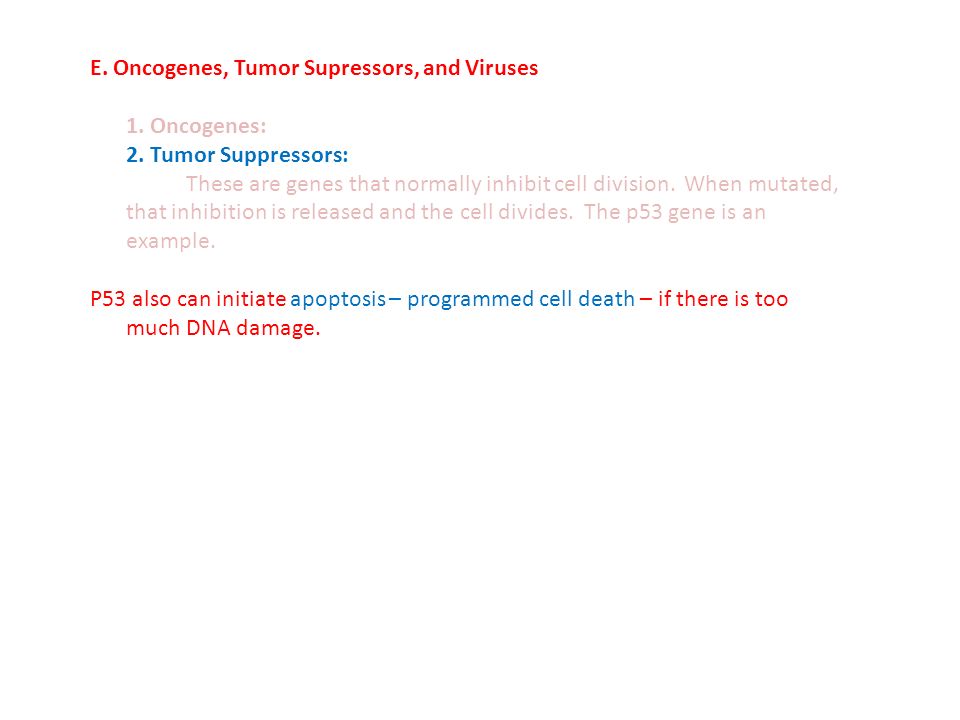 E. Oncogenes, Tumor Supressors, and Viruses

1. Oncogenes:
2. Tumor Suppressors:
These are genes that normally inhibit cell division. When mutated, that inhibition is released and the cell divides. The p53 gene is an example.

P53 also can initiate apoptosis – programmed cell death – if there is too much DNA damage.